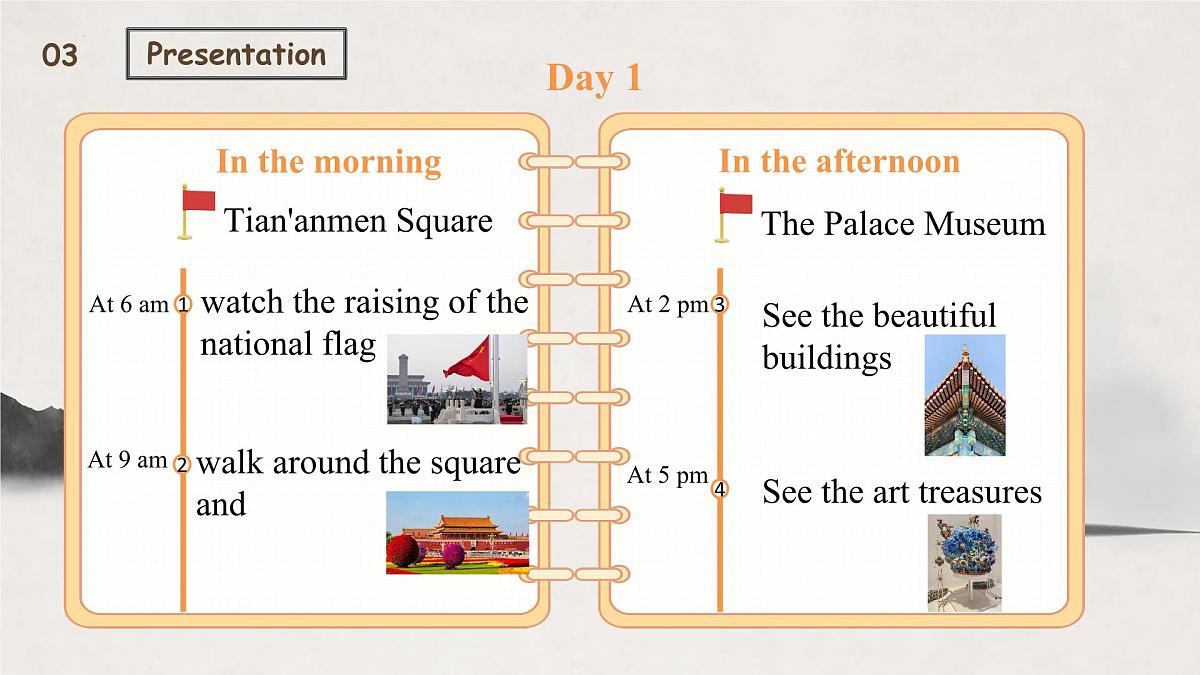 03 Presentation

Day 1

In the morning

Tian'anmen Square

At 6 am ① watch the raising of the national flag

At 9 am ② walk around the square and

In the afternoon

The Palace Museum

At 2 pm ③ See the beautiful buildings

At 5 pm ④ See the art treasures